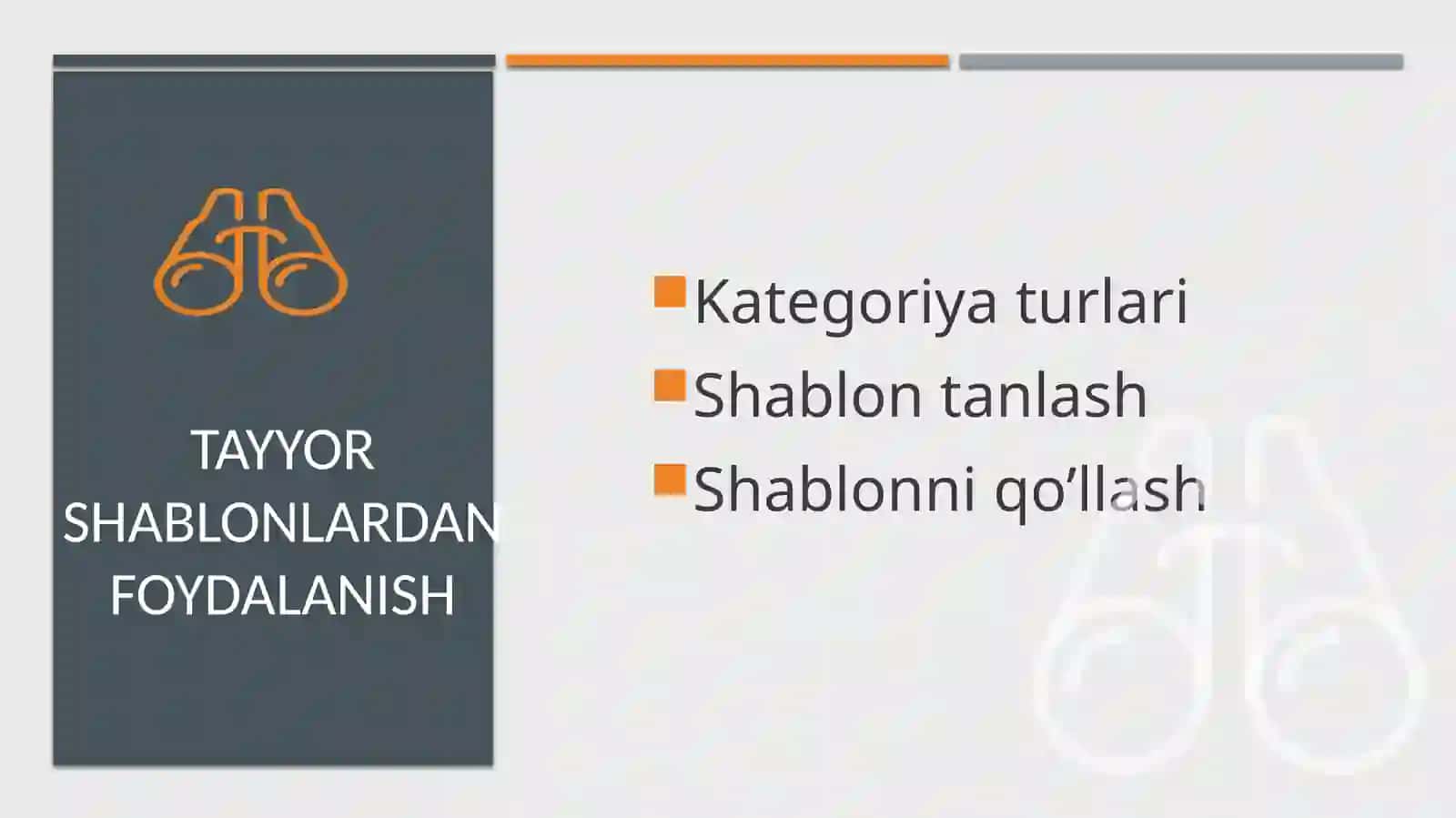 TAYYOR SHABLONLARDAN FOYDALANISH

Kategoriya turlari
Shablon tanlash
Shablonni qo’llash